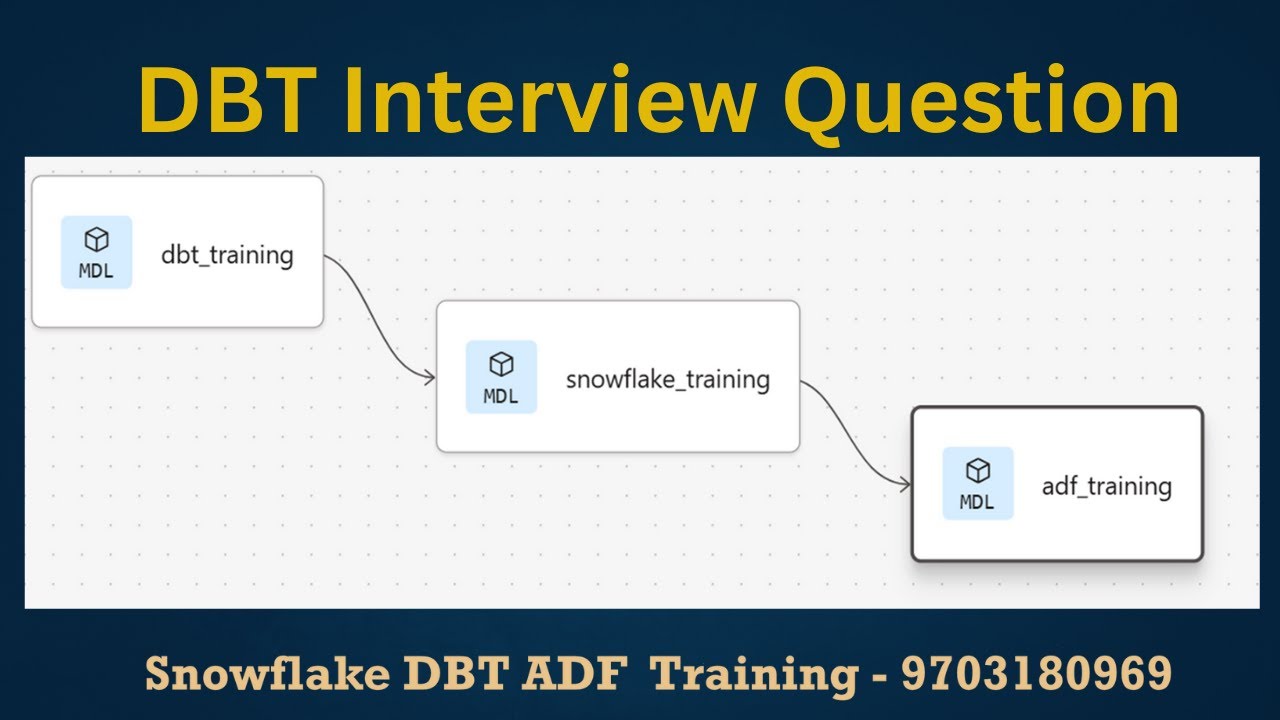 DBT Interview Question

MDL dbt_training

MDL snowflake_training

MDL adf_training

Snowflake DBT ADF Training - 9703180969